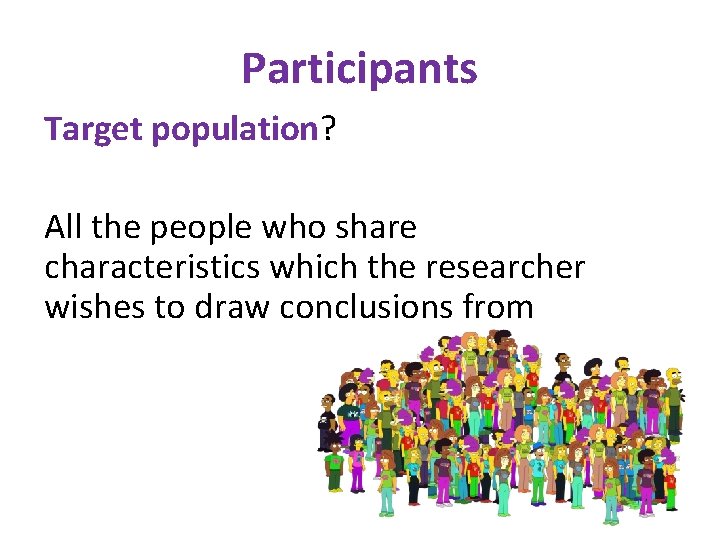 Participants

Target population?

All the people who share characteristics which the researcher wishes to draw conclusions from